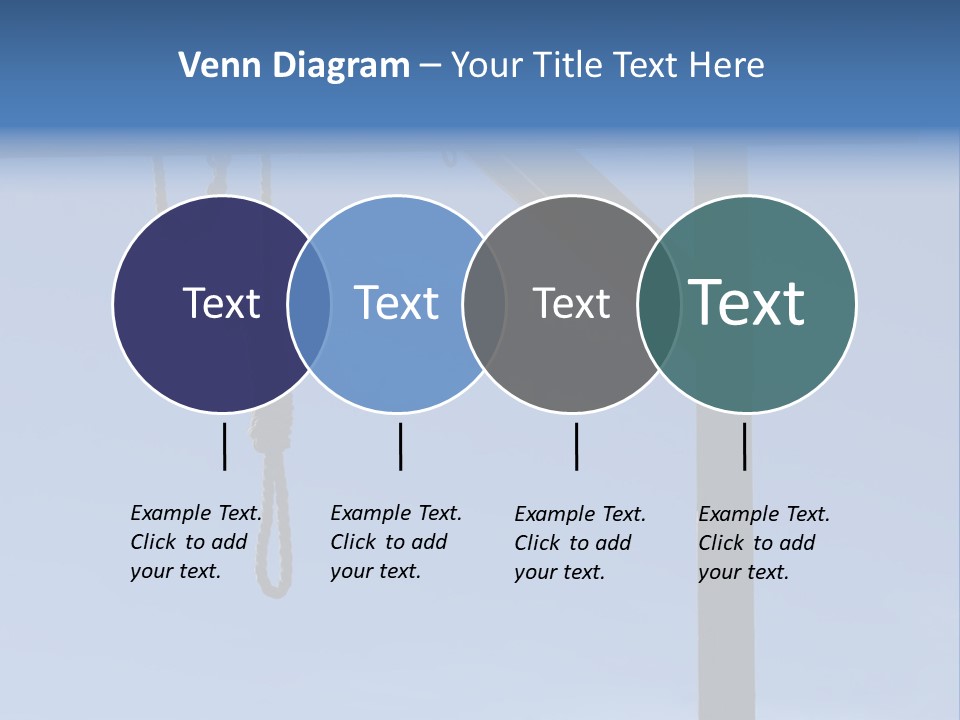 Venn Diagram – Your Title Text Here

Text

Text

Text

Text

Example Text. Click to add your text.

Example Text. Click to add your text.

Example Text. Click to add your text.

Example Text. Click to add your text.